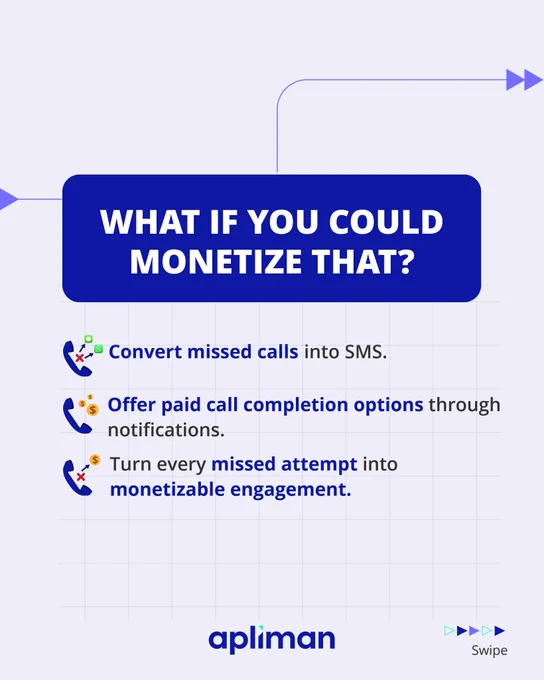 WHAT IF YOU COULD MONETIZE THAT?

Convert missed calls into SMS.

Offer paid call completion options through notifications.

Turn every missed attempt into monetizable engagement.

apliman

Swipe